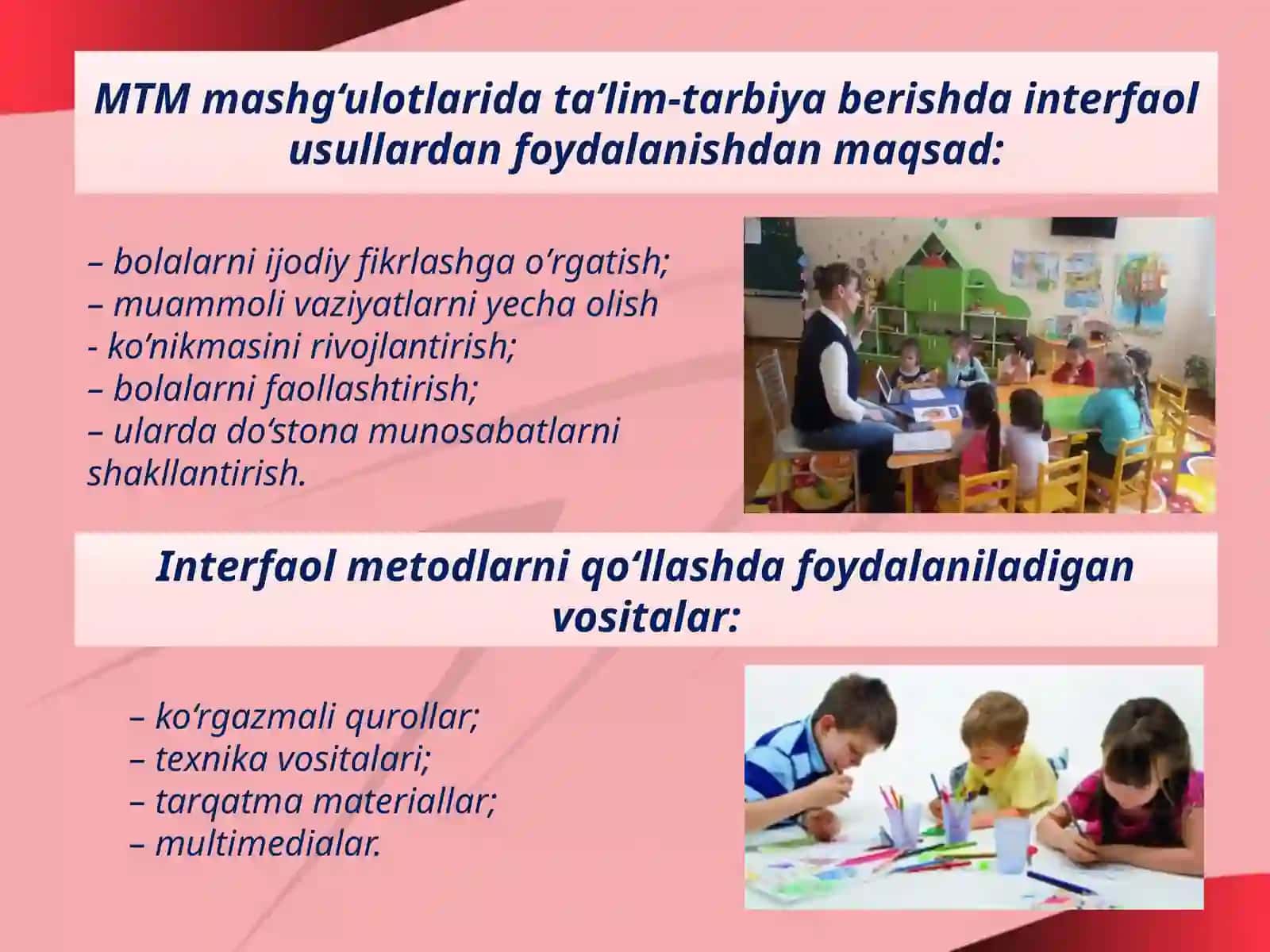 MTM mashg‘ulotlarida ta’lim-tarbiya berishda interfaol usullardan foydalanishdan maqsad:

– bolalarni ijodiy fikrlashga o’rgatish;
– muammoli vaziyatlarni yecha olish
- ko’nikmasini rivojlantirish;
– bolalarni faollashtirish;
– ularda do‘stona munosabatlarni shakllantirish.

Interfaol metodlarni qo‘llashda foydalaniladigan vositalar:

– ko‘rgazmali qurollar;
– texnika vositalari;
– tarqatma materiallar;
– multimedialar.